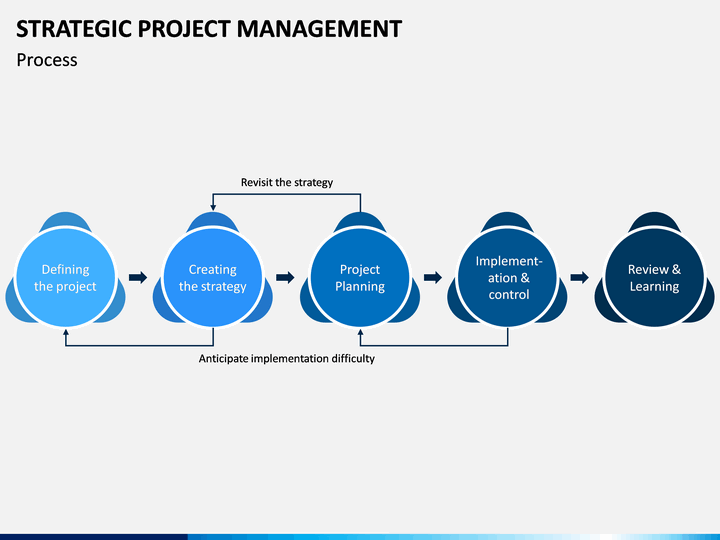 STRATEGIC PROJECT MANAGEMENT

Process

Revisit the strategy

Defining the project

Creating the strategy

Project Planning

Implementation & control

Review & Learning

Anticipate implementation difficulty